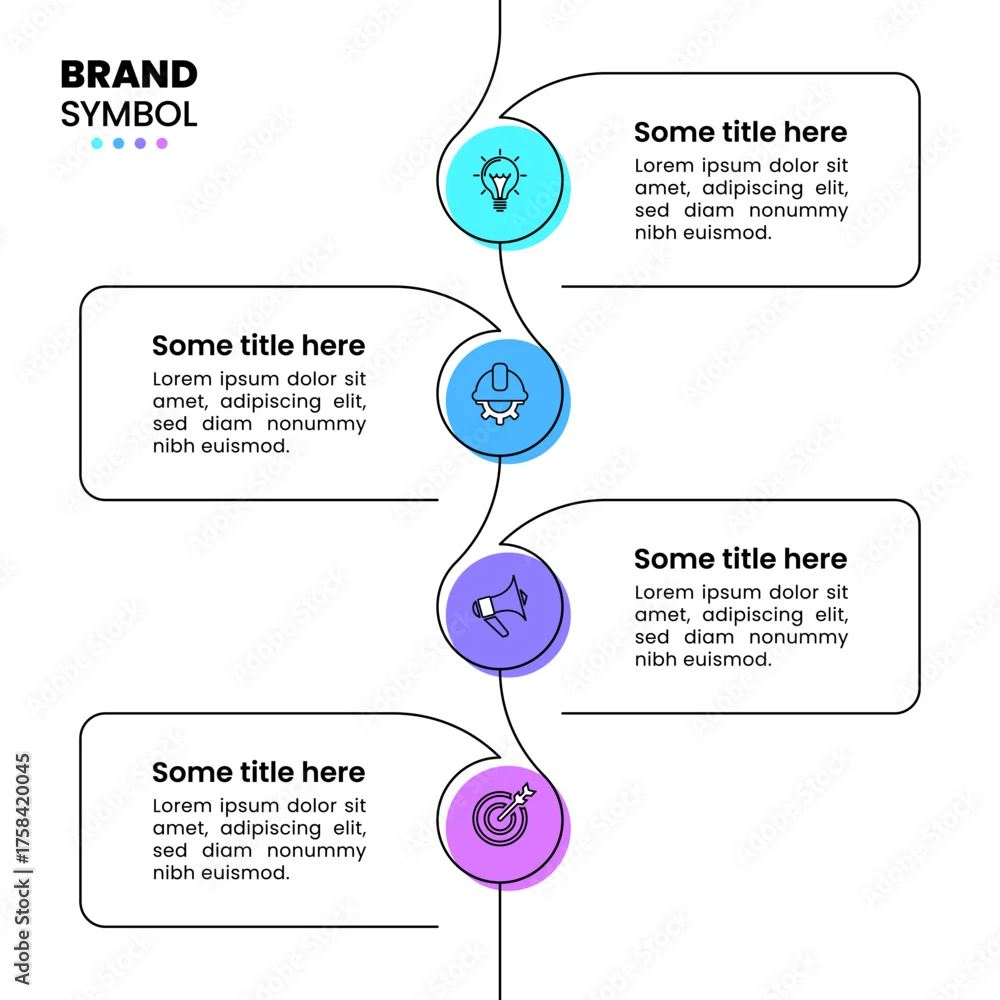 BRAND
SYMBOL

Some title here
Lorem ipsum dolor sit amet, adipiscing elit, sed diam nonummy nibh euismod.

Some title here
Lorem ipsum dolor sit amet, adipiscing elit, sed diam nonummy nibh euismod.

Some title here
Lorem ipsum dolor sit amet, adipiscing elit, sed diam nonummy nibh euismod.

Some title here
Lorem ipsum dolor sit amet, adipiscing elit, sed diam nonummy nibh euismod.

Adobe Stock | #1758420045